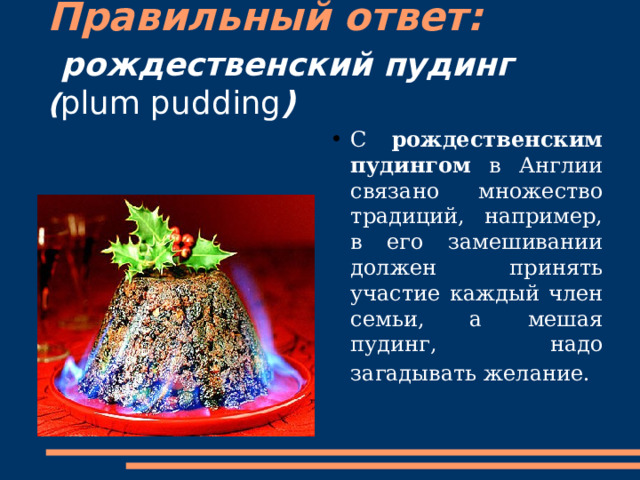 Правильный ответ:
рождественский пудинг (plum pudding)

• С рождественским пудингом в Англии связано множество традиций, например, в его замешивании должен принять участие каждый член семьи, а мешая пудинг, надо загадывать желание.